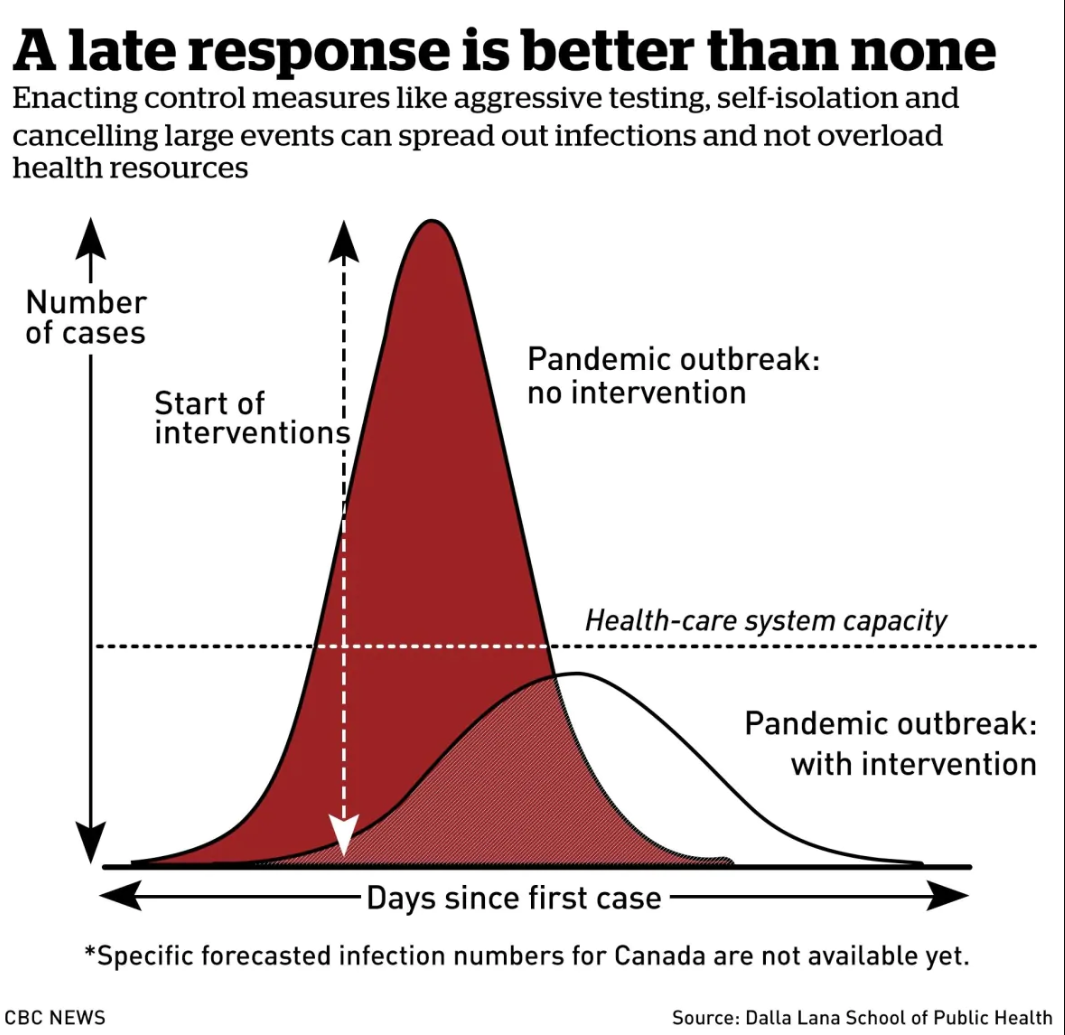 A late response is better than none
Enacting control measures like aggressive testing, self-isolation and cancelling large events can spread out infections and not overload health resources

Number of cases

Start of interventions

Pandemic outbreak: no intervention

Health-care system capacity

Pandemic outbreak: with intervention

Days since first case

*Specific forecasted infection numbers for Canada are not available yet.

CBC NEWS

Source: Dalla Lana School of Public Health